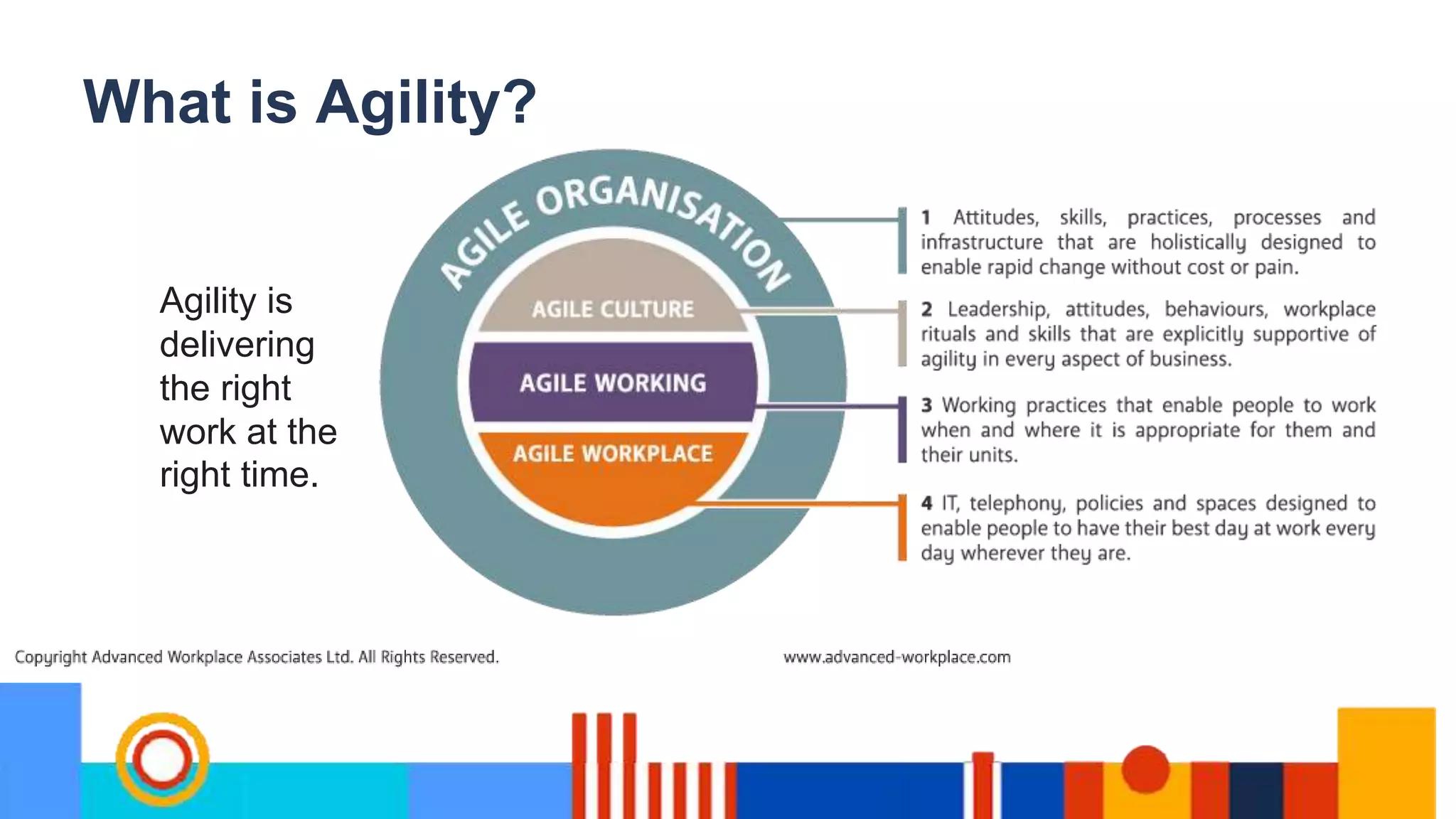 What is Agility?

Agility is delivering the right work at the right time.

AGILE ORGANISATION

AGILE CULTURE

AGILE WORKING

AGILE WORKPLACE

1 Attitudes, skills, practices, processes and infrastructure that are holistically designed to enable rapid change without cost or pain.

2 Leadership, attitudes, behaviours, workplace rituals and skills that are explicitly supportive of agility in every aspect of business.

3 Working practices that enable people to work when and where it is appropriate for them and their units.

4 IT, telephony, policies and spaces designed to enable people to have their best day at work every day wherever they are.

Copyright Advanced Workplace Associates Ltd. All Rights Reserved.

www.advanced-workplace.com